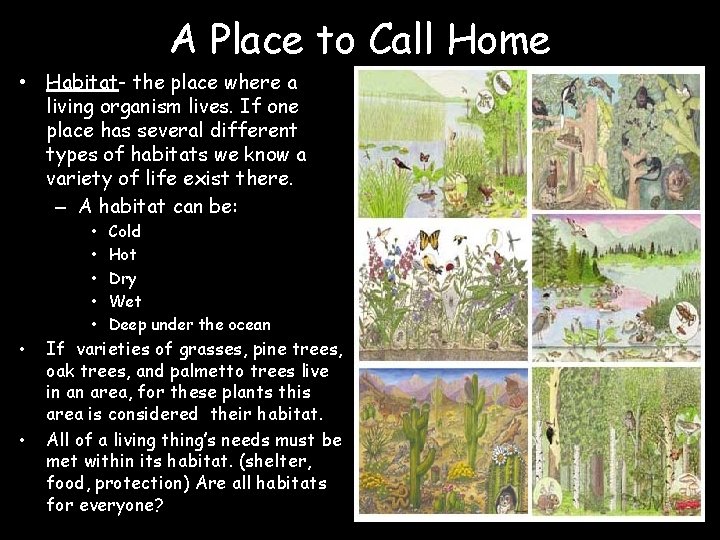 A Place to Call Home

• Habitat- the place where a living organism lives. If one place has several different types of habitats we know a variety of life exist there.
– A habitat can be:
• Cold
• Hot
• Dry
• Wet
• Deep under the ocean
• If varieties of grasses, pine trees, oak trees, and palmetto trees live in an area, for these plants this area is considered their habitat.
• All of a living thing's needs must be met within its habitat. (shelter, food, protection) Are all habitats for everyone?